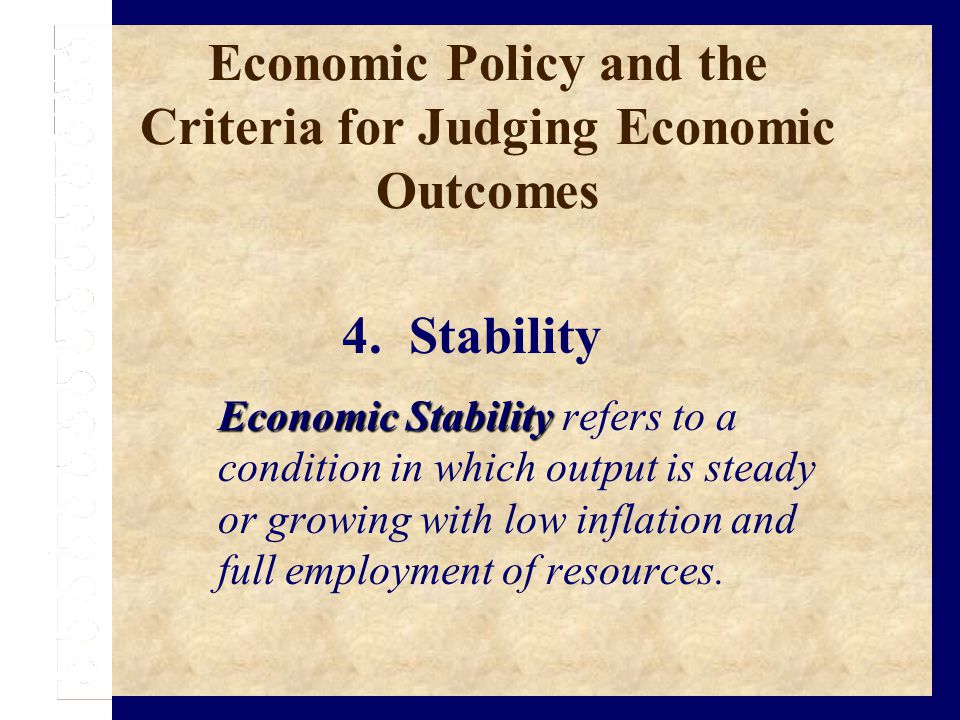 Economic Policy and the Criteria for Judging Economic Outcomes

4. Stability

Economic Stability refers to a condition in which output is steady or growing with low inflation and full employment of resources.